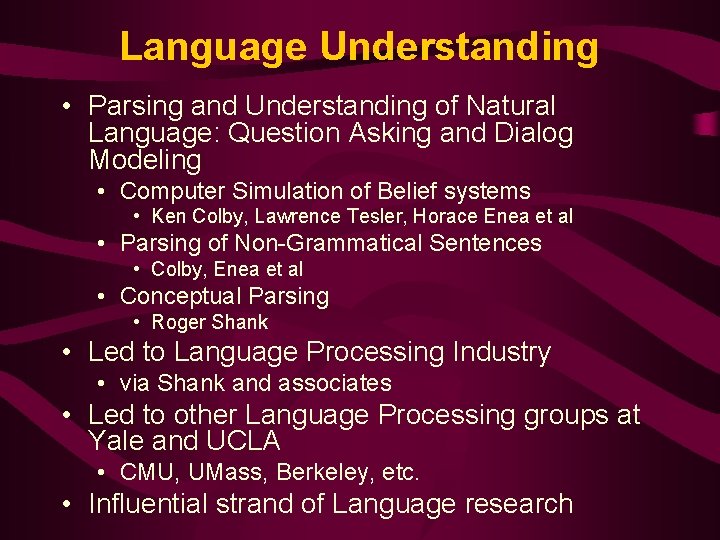 Language Understanding

• Parsing and Understanding of Natural Language: Question Asking and Dialog Modeling
  • Computer Simulation of Belief systems
    • Ken Colby, Lawrence Tesler, Horace Enea et al
  • Parsing of Non-Grammatical Sentences
    • Colby, Enea et al
  • Conceptual Parsing
    • Roger Shank
• Led to Language Processing Industry
  • via Shank and associates
• Led to other Language Processing groups at Yale and UCLA
  • CMU, UMass, Berkeley, etc.
• Influential strand of Language research